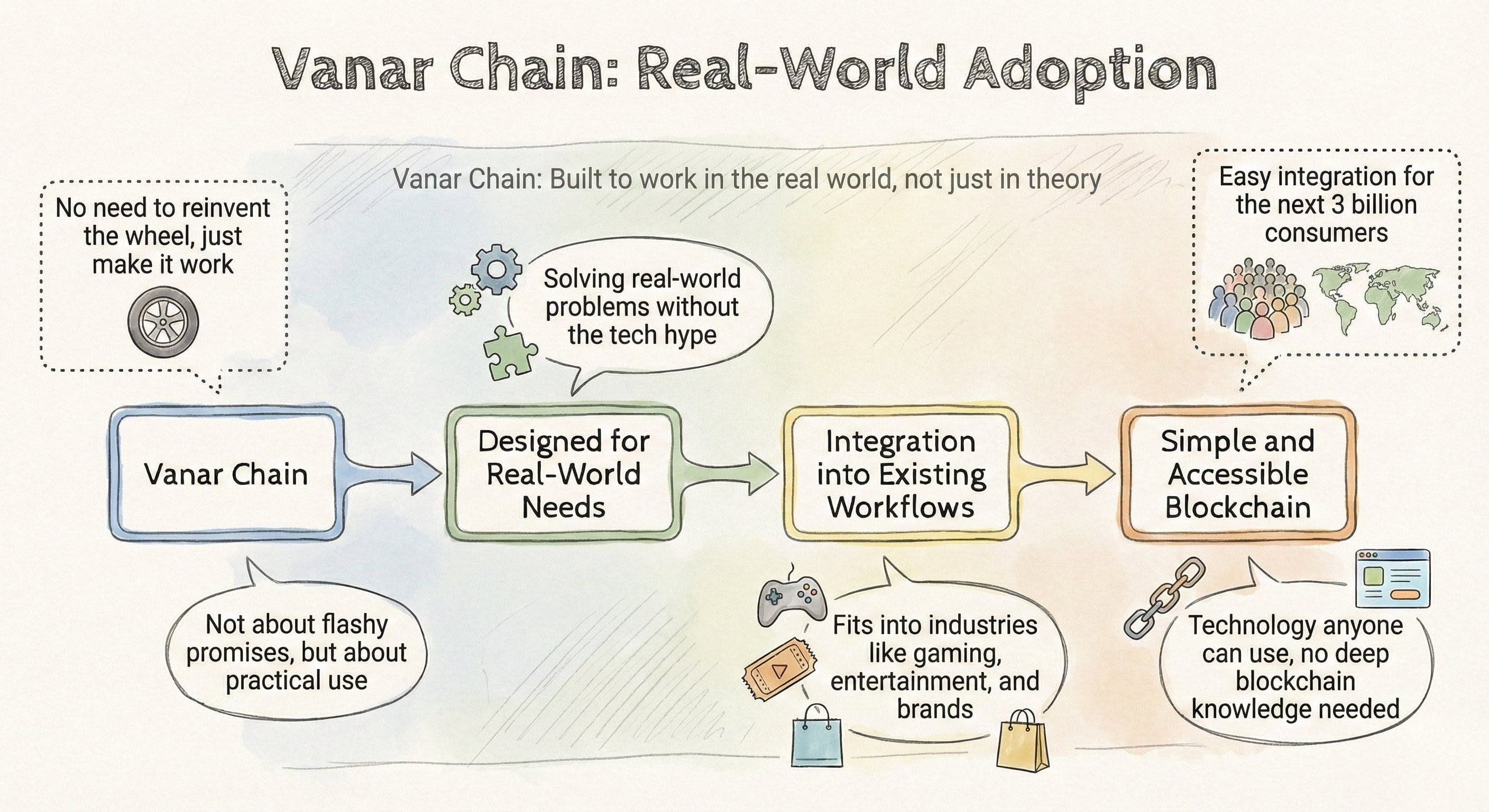 Vanar Chain: Real-World Adoption

Vanar Chain: Built to work in the real world, not just in theory

No need to reinvent the wheel, just make it work

Solving real-world problems without the tech hype

Easy integration for the next 3 billion consumers

Vanar Chain

Designed for Real-World Needs

Integration into Existing Workflows

Simple and Accessible Blockchain

Not about flashy promises, but about practical use

Fits into industries like gaming, entertainment, and brands

Technology anyone can use, no deep blockchain knowledge needed